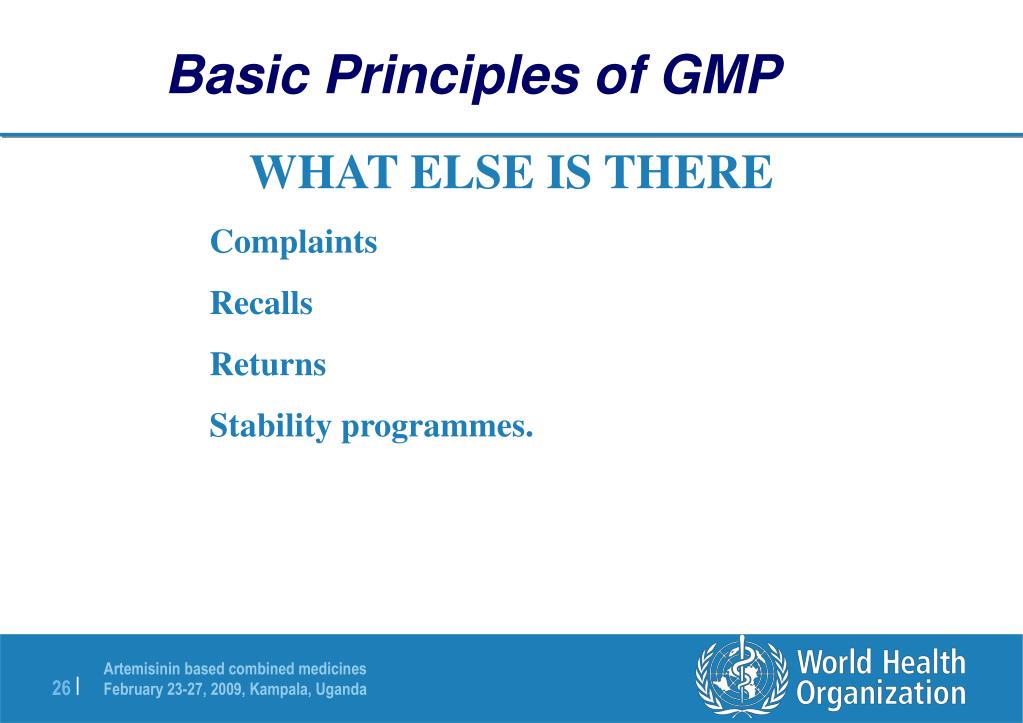 Basic Principles of GMP

WHAT ELSE IS THERE

Complaints

Recalls

Returns

Stability programmes.

26 | Artemisinin based combined medicines
February 23-27, 2009, Kampala, Uganda

World Health Organization